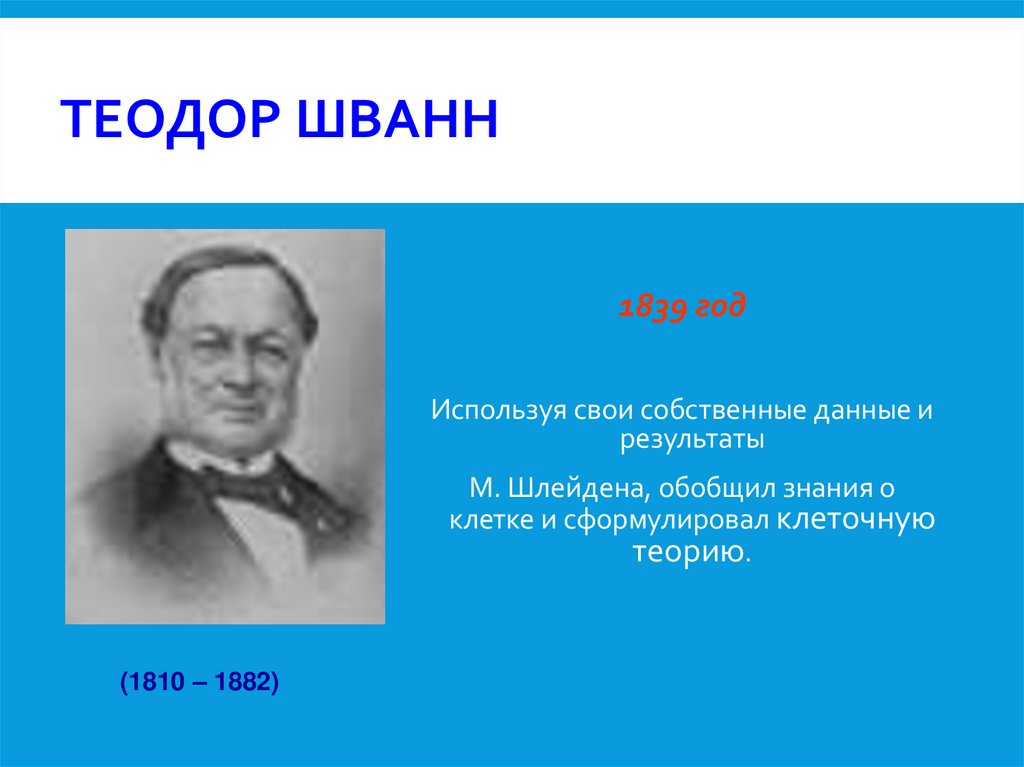 ТЕОДОР ШВАНН

1839 год

Используя свои собственные данные и результаты

М. Шлейдена, обобщил знания о клетке и сформулировал клеточную теорию.

(1810 – 1882)